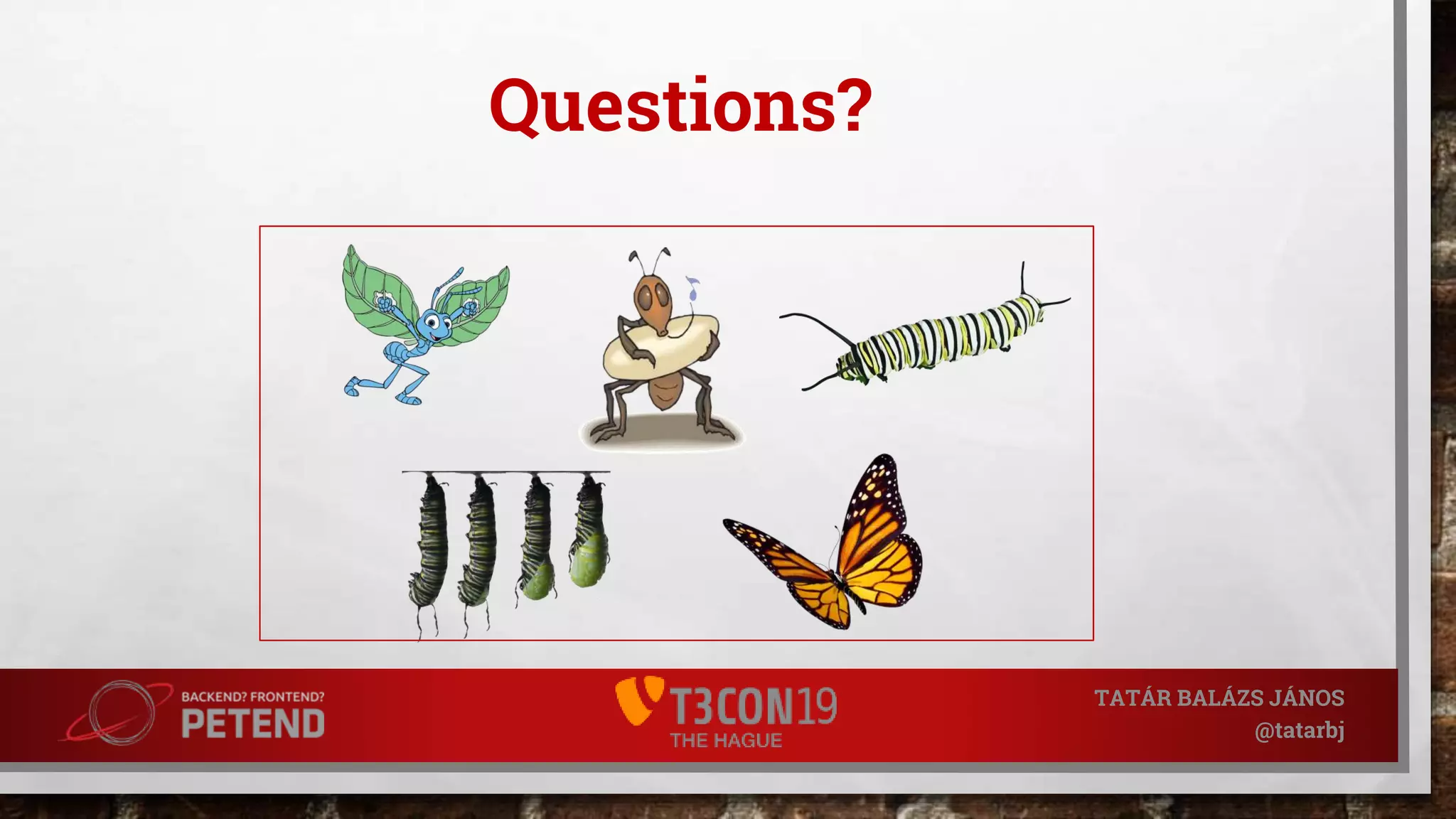 Questions?

BACKEND? FRONTEND?
PETEND

T3CON19
THE HAGUE

TATÁR BALÁZS JÁNOS
@tatarbj